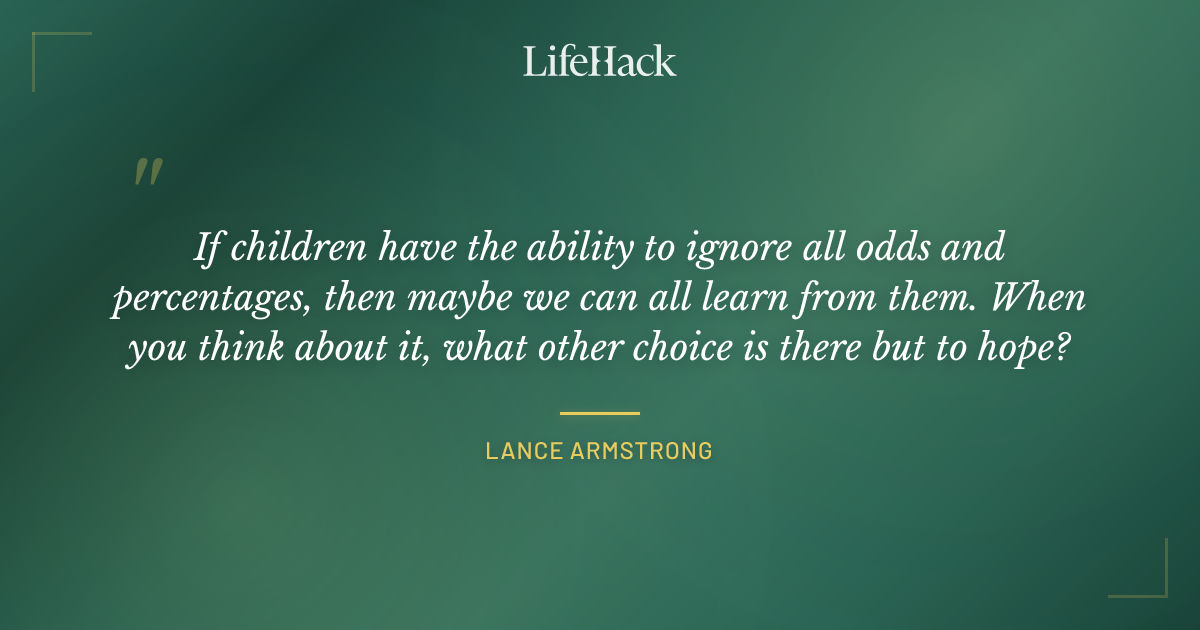 LifeHack

"

If children have the ability to ignore all odds and percentages, then maybe we can all learn from them. When you think about it, what other choice is there but to hope?

LANCE ARMSTRONG